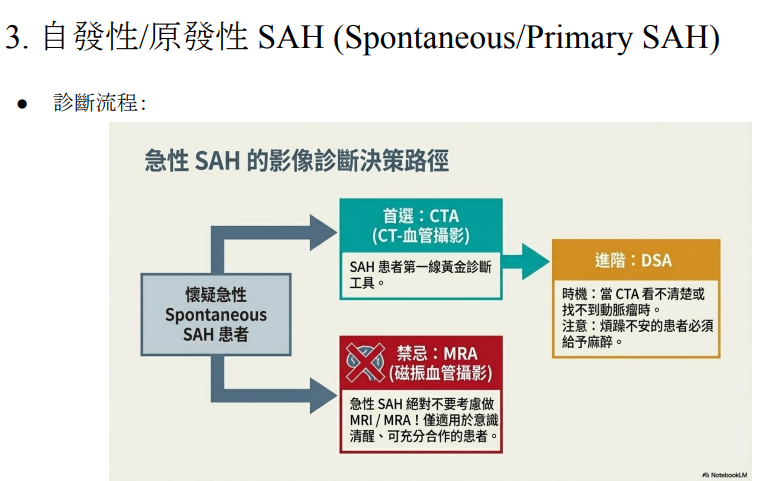 3. 自發性/原發性 SAH (Spontaneous/Primary SAH)

● 診斷流程:

急性 SAH 的影像診斷決策路徑

懷疑急性 Spontaneous SAH 患者

首選:CTA (CT-血管攝影)

SAH 患者第一線黃金診斷工具。

進階:DSA

時機:當 CTA 看不清楚或找不到動脈瘤時。
注意:煩躁不安的患者必須給予麻醉。

禁忌:MRA (磁振血管攝影)

急性 SAH 絕對不要考慮做 MRI / MRA!僅適用於意識清醒、可充分合作的患者。

NotebookLM